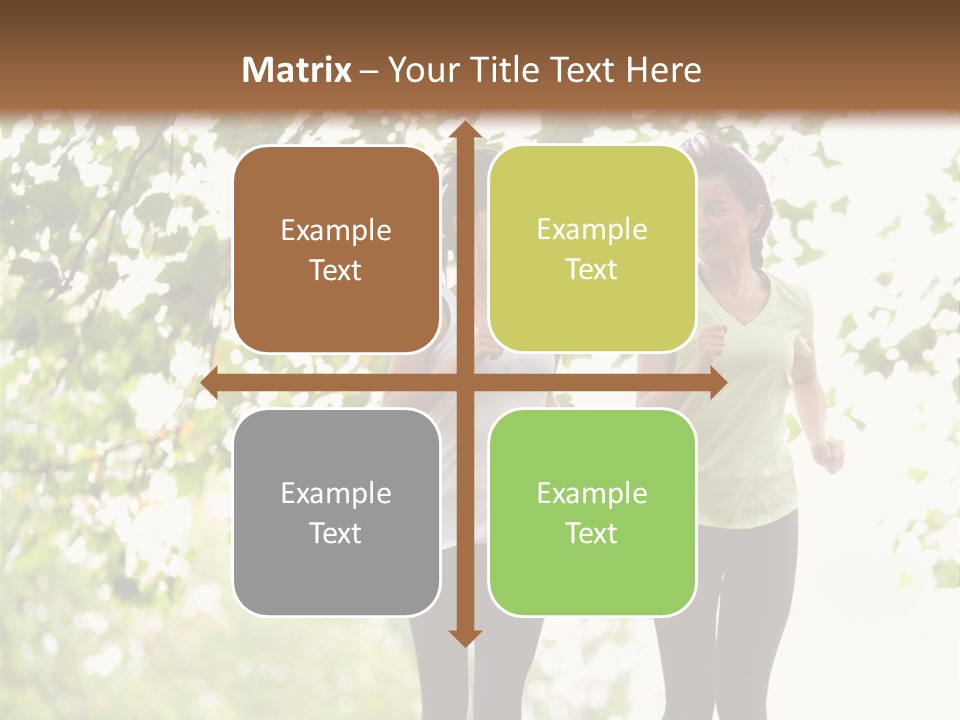 Matrix – Your Title Text Here

Example Text

Example Text

Example Text

Example Text